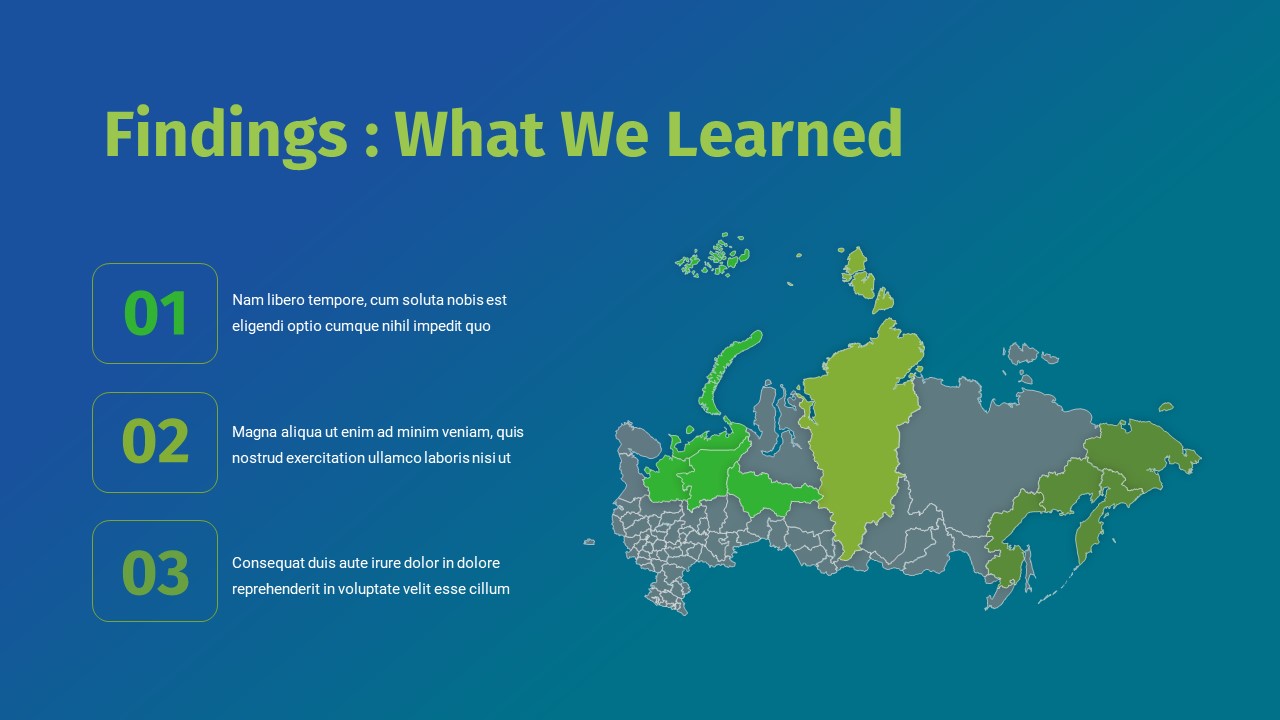 Findings : What We Learned

01

Nam libero tempore, cum soluta nobis est eligendi optio cumque nihil impedit quo

02

Magna aliqua ut enim ad minim veniam, quis nostrud exercitation ullamco laboris nisi ut

03

Consequat duis aute irure dolor in dolore reprehenderit in voluptate velit esse cillum